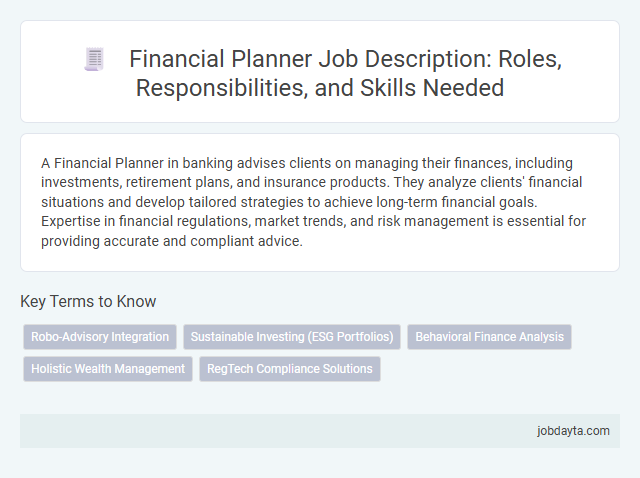 Financial Planner Job Description: Roles, Responsibilities, and Skills Needed

A Financial Planner in banking advises clients on managing their finances, including investments, retirement plans, and insurance products. They analyze clients' financial situations and develop tailored strategies to achieve long-term financial goals. Expertise in financial regulations, market trends, and risk management is essential for providing accurate and compliant advice.

Key Terms to Know

Robo-Advisory Integration

Sustainable Investing (ESG Portfolios)

Behavioral Finance Analysis

Holistic Wealth Management

RegTech Compliance Solutions

jobdayta.com